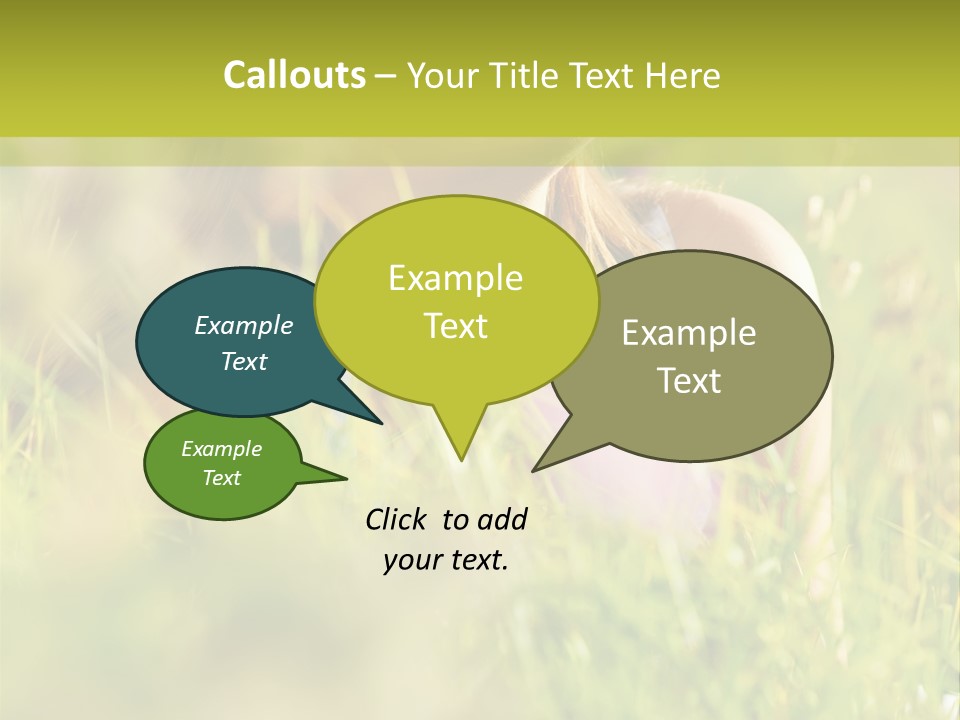 Callouts – Your Title Text Here

Example Text

Example Text

Example Text

Example Text

Click to add your text.